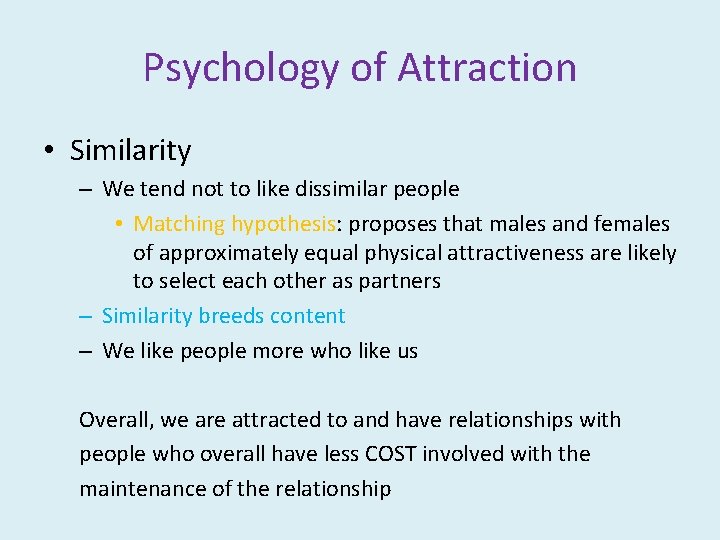 Psychology of Attraction

• Similarity
– We tend not to like dissimilar people
• Matching hypothesis: proposes that males and females of approximately equal physical attractiveness are likely to select each other as partners
– Similarity breeds content
– We like people more who like us

Overall, we are attracted to and have relationships with people who overall have less COST involved with the maintenance of the relationship